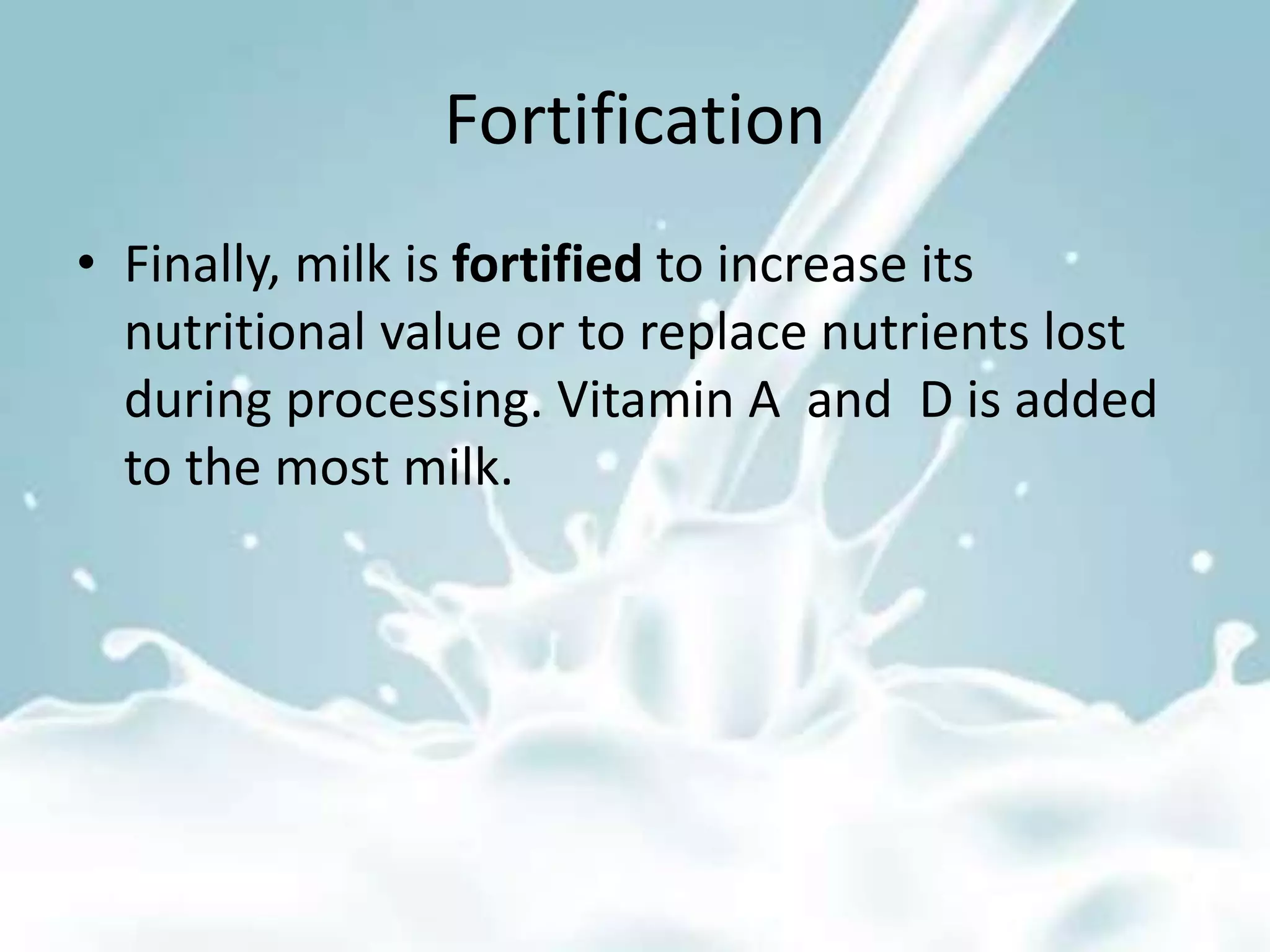 Fortification

• Finally, milk is **fortified** to increase its nutritional value or to replace nutrients lost during processing. Vitamin A and D is added to the most milk.